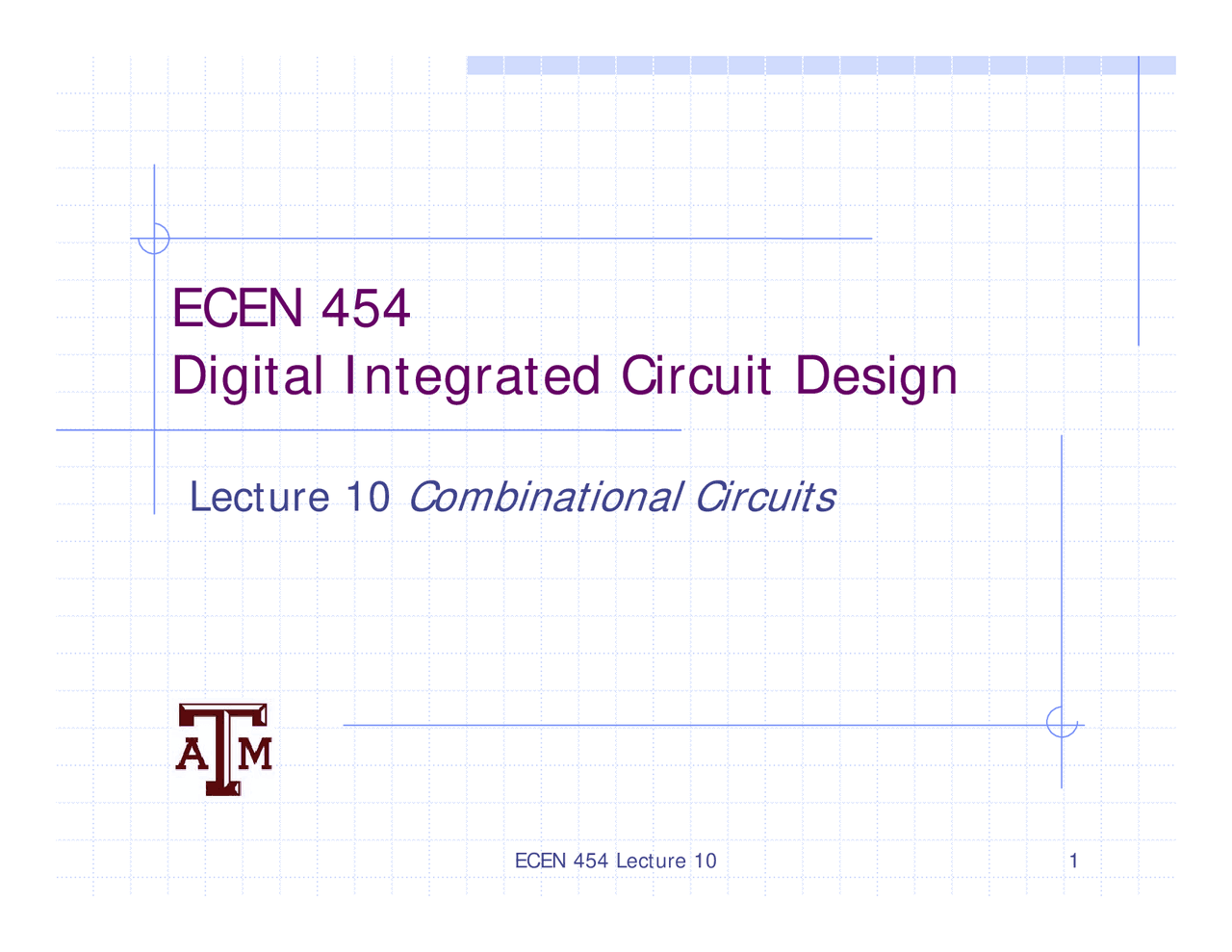 ECEN 454
Digital Integrated Circuit Design

Lecture 10 Combinational Circuits

ATM

ECEN 454 Lecture 10

1